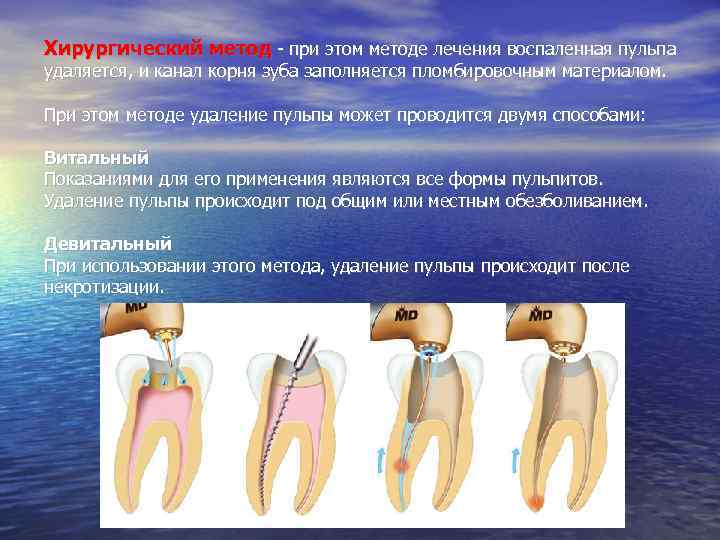 Хирургический метод - при этом методе лечения воспаленная пульпа удаляется, и канал корня зуба заполняется пломбировочным материалом.

При этом методе удаление пульпы может проводится двумя способами:

Витальный
Показаниями для его применения являются все формы пульпитов. Удаление пульпы происходит под общим или местным обезболиванием.

Девитальный
При использовании этого метода, удаление пульпы происходит после некротизации.

MD

MD

MD